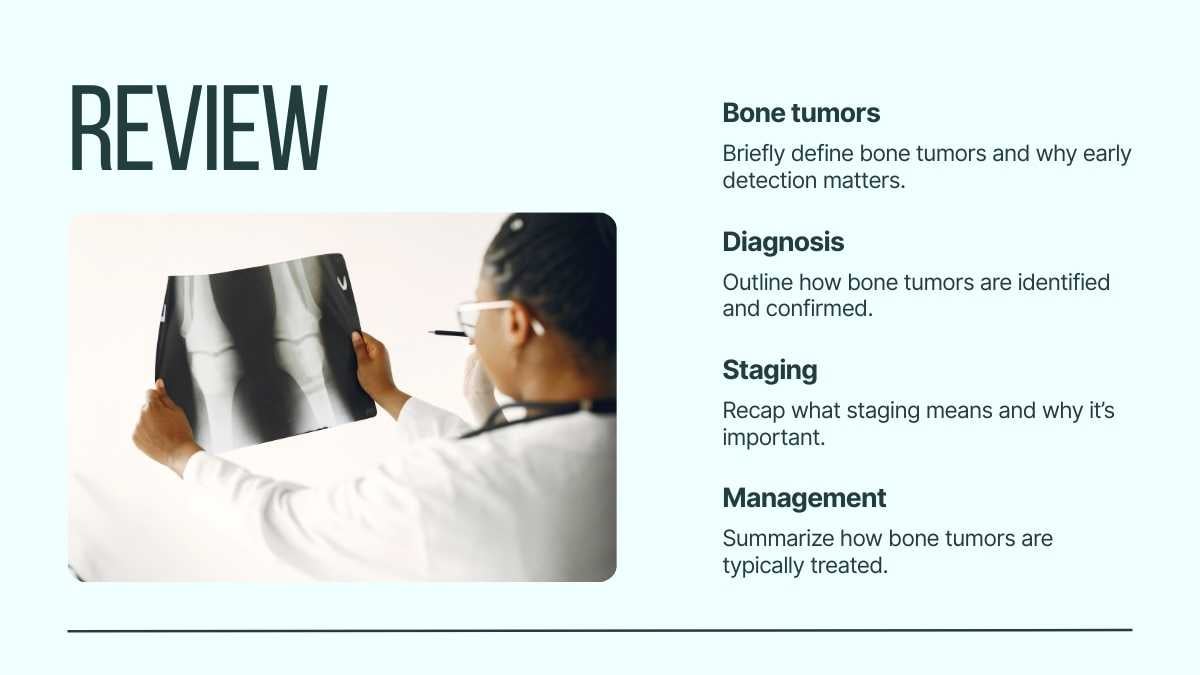 REVIEW

Bone tumors

Briefly define bone tumors and why early detection matters.

Diagnosis

Outline how bone tumors are identified and confirmed.

Staging

Recap what staging means and why it's important.

Management

Summarize how bone tumors are typically treated.